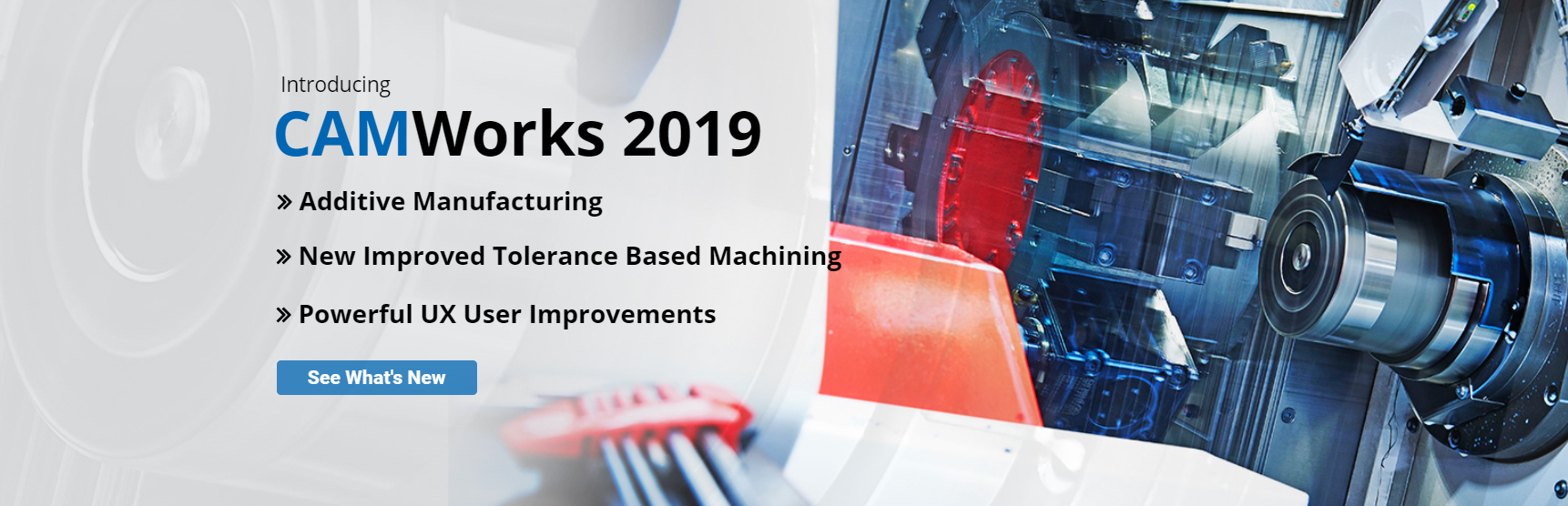 Introducing

CAMWorks 2019

» Additive Manufacturing

» New Improved Tolerance Based Machining

» Powerful UX User Improvements

See What's New